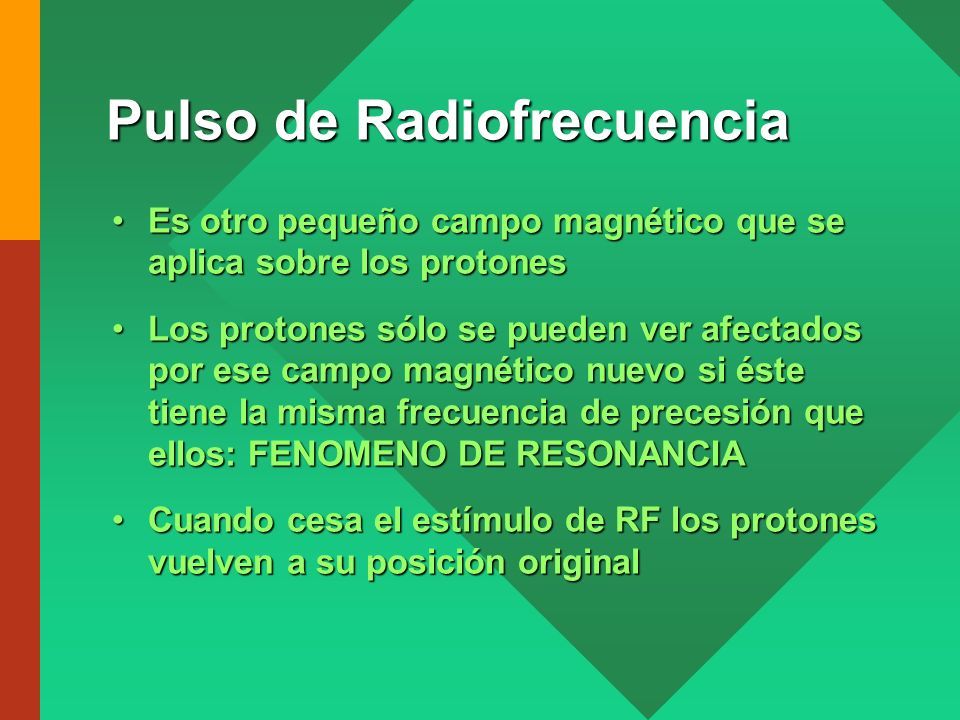 Pulso de Radiofrecuencia

• Es otro pequeño campo magnético que se aplica sobre los protones

• Los protones sólo se pueden ver afectados por ese campo magnético nuevo si éste tiene la misma frecuencia de precesión que ellos: FENOMENO DE RESONANCIA

• Cuando cesa el estímulo de RF los protones vuelven a su posición original